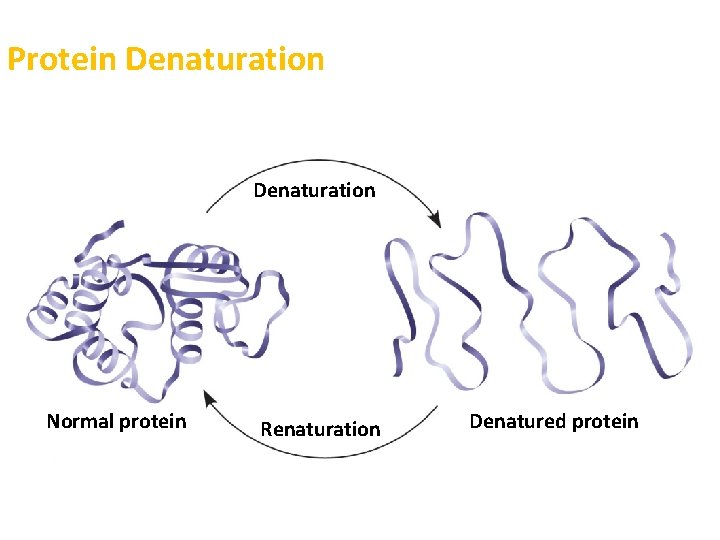 Protein Denaturation

Denaturation

Normal protein

Renaturation

Denatured protein